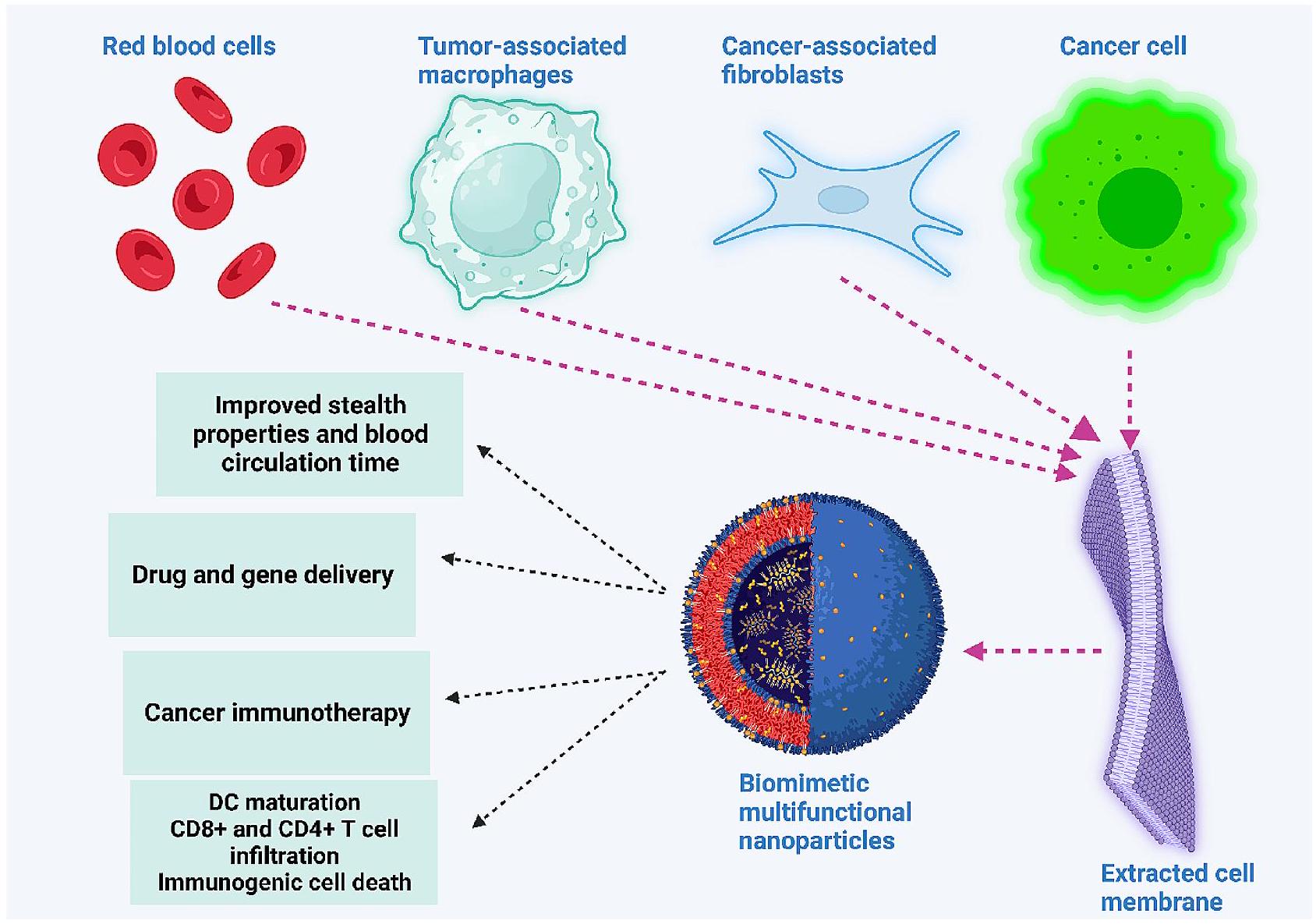 Red blood cells

Tumor-associated macrophages

Cancer-associated fibroblasts

Cancer cell

Improved stealth properties and blood circulation time

Drug and gene delivery

Cancer immunotherapy

DC maturation
CD8+ and CD4+ T cell infiltration
Immunogenic cell death

Biomimetic multifunctional nanoparticles

Extracted cell membrane